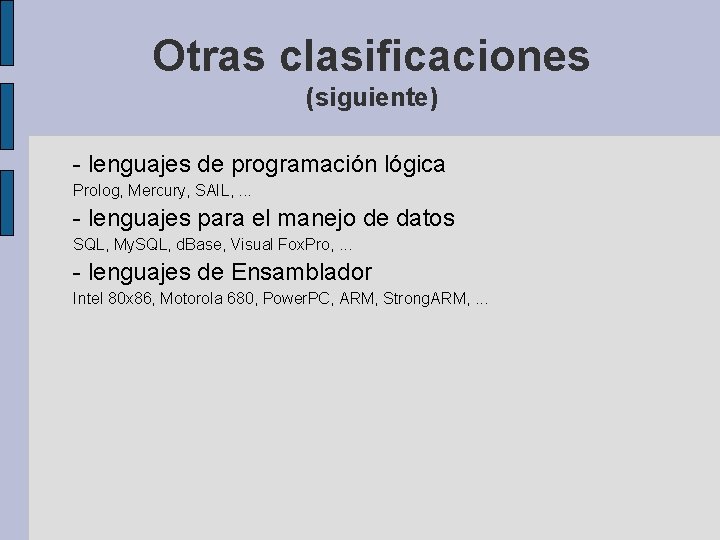 Otras clasificaciones
(siguiente)

- lenguajes de programación lógica
Prolog, Mercury, SAIL, ...
- lenguajes para el manejo de datos
SQL, MySQL, dBase, Visual FoxPro, ...
- lenguajes de Ensamblador
Intel 80x86, Motorola 680, PowerPC, ARM, StrongARM, ...